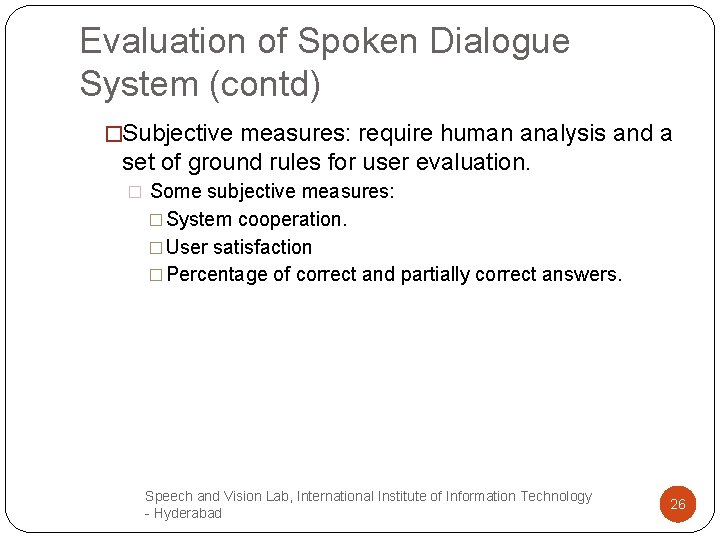 Evaluation of Spoken Dialogue System (contd)

□Subjective measures: require human analysis and a set of ground rules for user evaluation.

□ Some subjective measures:

□ System cooperation.

□ User satisfaction

□ Percentage of correct and partially correct answers.

Speech and Vision Lab, International Institute of Information Technology - Hyderabad

26